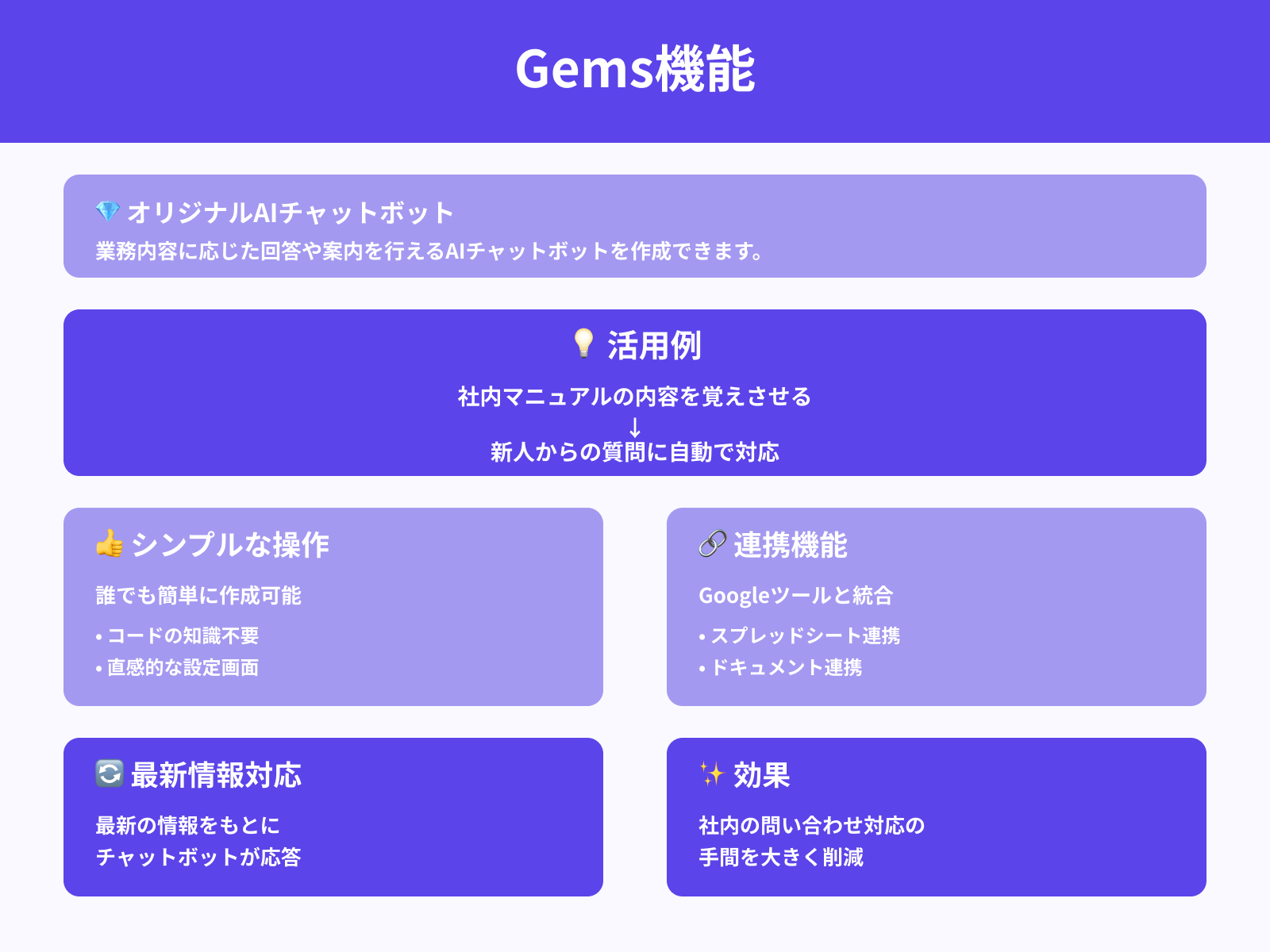 Gems機能

💎 オリジナルAIチャットボット
業務内容に応じた回答や案内を行えるAIチャットボットを作成できます。

💡 活用例

社内マニュアルの内容を覚えさせる
↓
新人からの質問に自動で対応

👍 シンプルな操作

誰でも簡単に作成可能

• コードの知識不要
• 直感的な設定画面

🔗 連携機能

Googleツールと統合

• スプレッドシート連携
• ドキュメント連携

🔄 最新情報対応

最新の情報をもとに
チャットボットが応答

✨ 効果

社内の問い合わせ対応の
手間を大きく削減